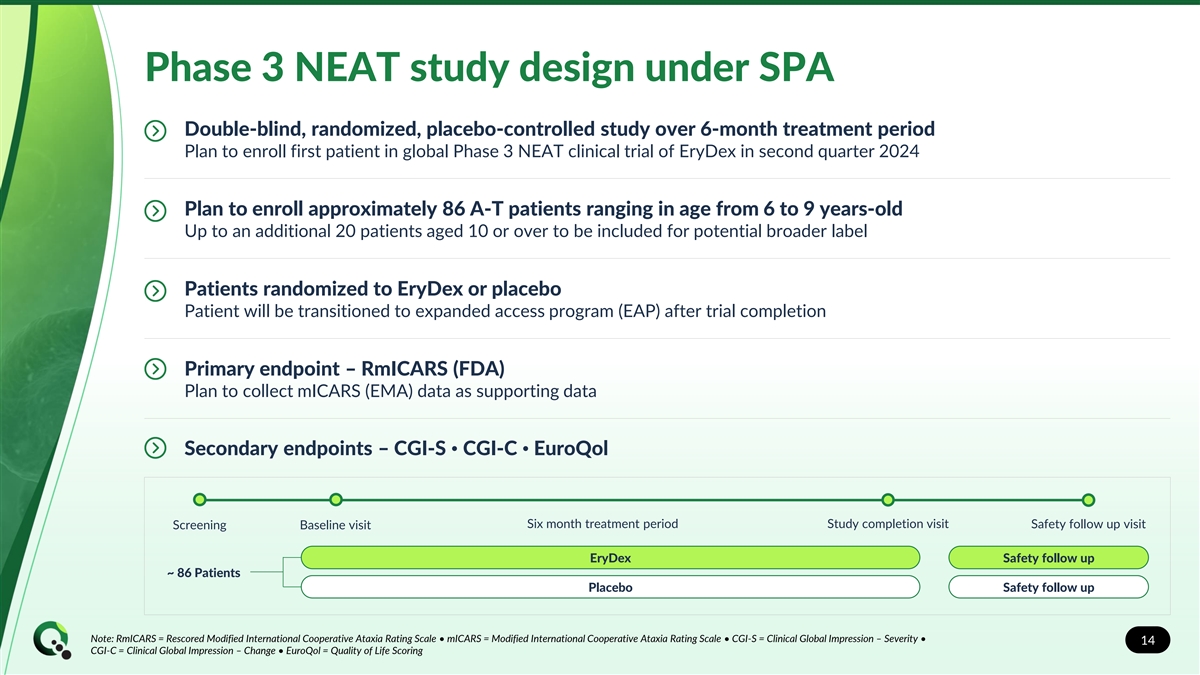 Phase 3 NEAT study design under SPA

Double-blind, randomized, placebo-controlled study over 6-month treatment period
Plan to enroll first patient in global Phase 3 NEAT clinical trial of EryDex in second quarter 2024

Plan to enroll approximately 86 A-T patients ranging in age from 6 to 9 years-old
Up to an additional 20 patients aged 10 or over to be included for potential broader label

Patients randomized to EryDex or placebo
Patient will be transitioned to expanded access program (EAP) after trial completion

Primary endpoint – RmICARS (FDA)
Plan to collect mICARS (EMA) data as supporting data

Secondary endpoints – CGI-S • CGI-C • EuroQol

Screening
Baseline visit
Six month treatment period
Study completion visit
Safety follow up visit

~ 86 Patients
EryDex
Safety follow up
Placebo
Safety follow up

Note: RmICARS = Rescored Modified International Cooperative Ataxia Rating Scale • mICARS = Modified International Cooperative Ataxia Rating Scale • CGI-S = Clinical Global Impression – Severity • CGI-C = Clinical Global Impression – Change • EuroQol = Quality of Life Scoring

14